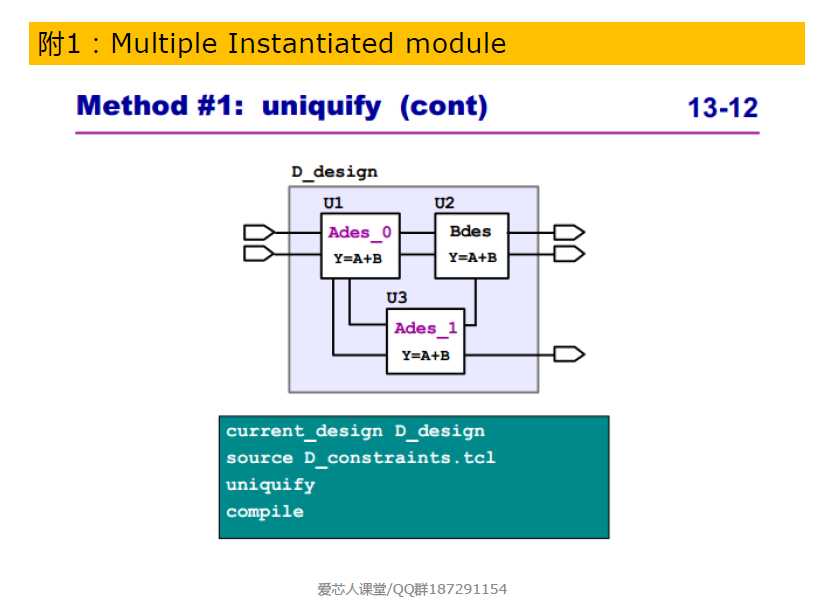 附1：Multiple Instantiated module

Method #1: uniquify (cont)

13-12

D_design

U1

Ades_0

Y=A+B

U2

Bdes

Y=A+B

U3

Ades_1

Y=A+B

current_design D_design
source D_constraints.tcl
uniquify
compile

爱芯人课堂/QQ群187291154